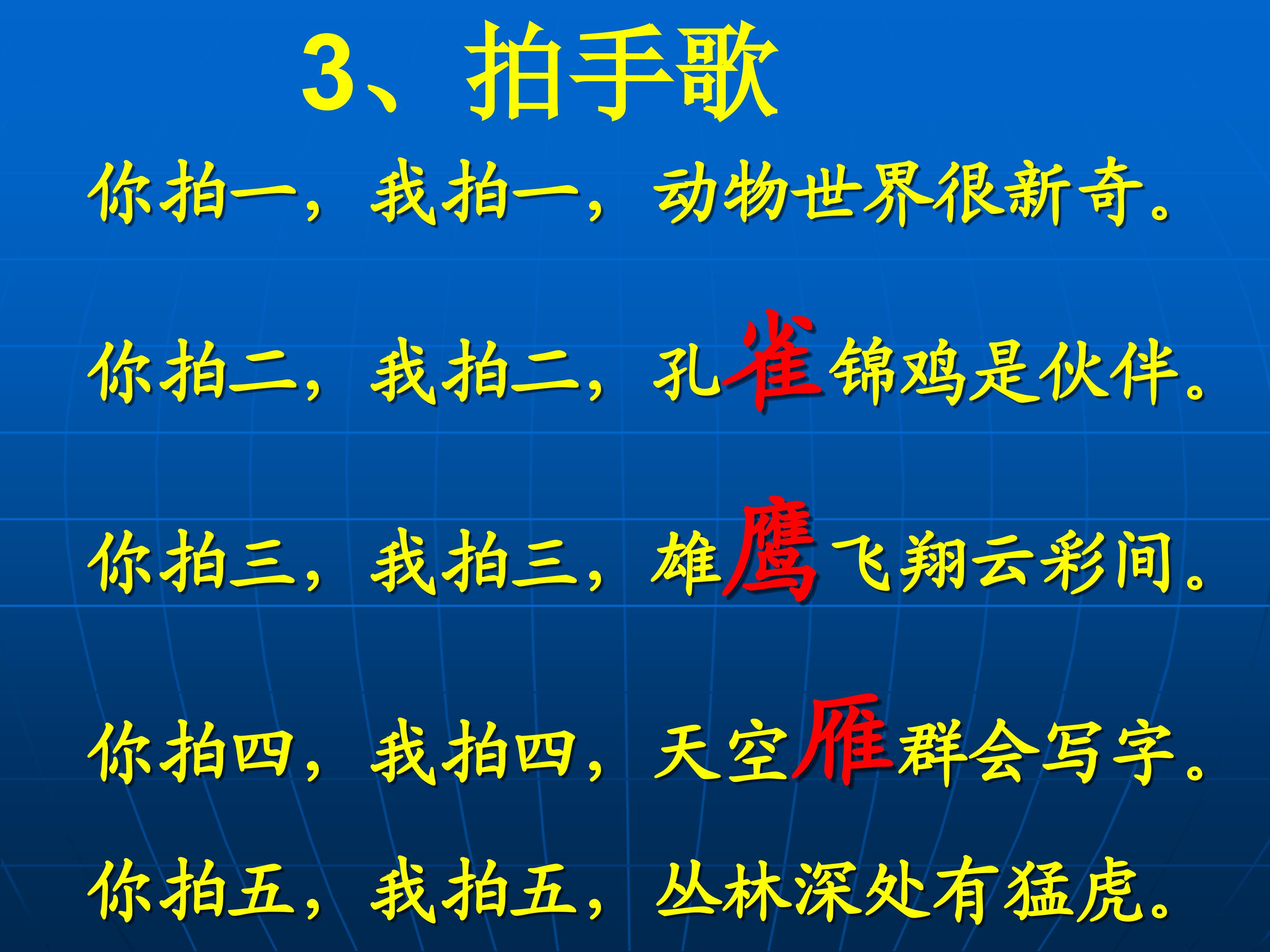 3、拍手歌

你拍一，我拍一，动物世界很新奇。

你拍二，我拍二，孔雀锦鸡是伙伴。

你拍三，我拍三，雄鹰飞翔云彩间。

你拍四，我拍四，天空雁群会写字。

你拍五，我拍五，丛林深处有猛虎。